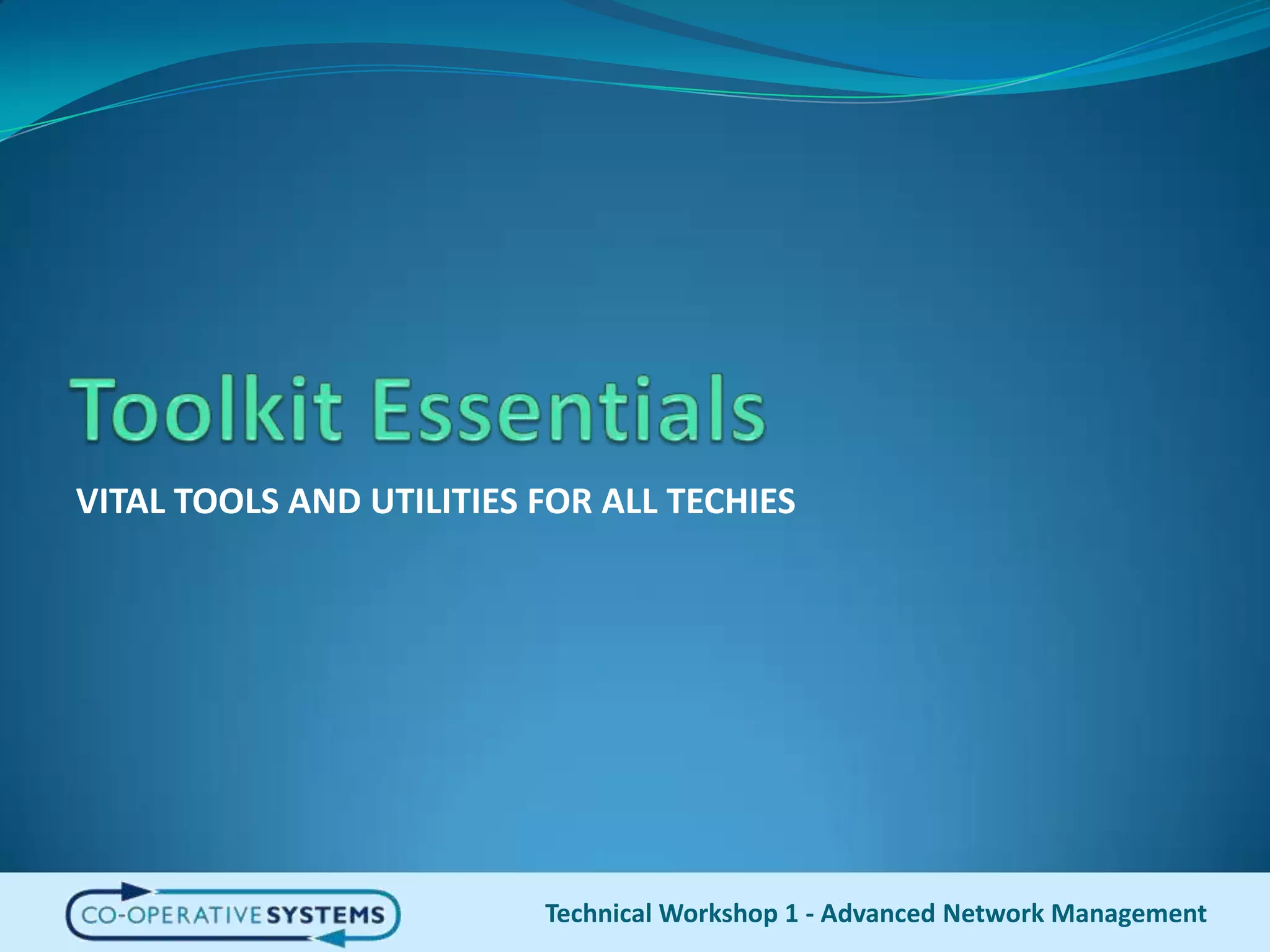 Toolkit Essentials

VITAL TOOLS AND UTILITIES FOR ALL TECHIES

CO-OPERATIVE SYSTEMS

Technical Workshop 1 - Advanced Network Management